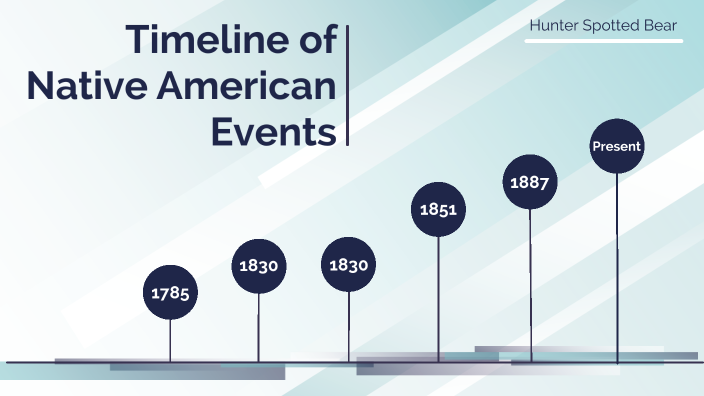 Timeline of Native American Events

Hunter Spotted Bear

1785

1830

1830

1851

1887

Present